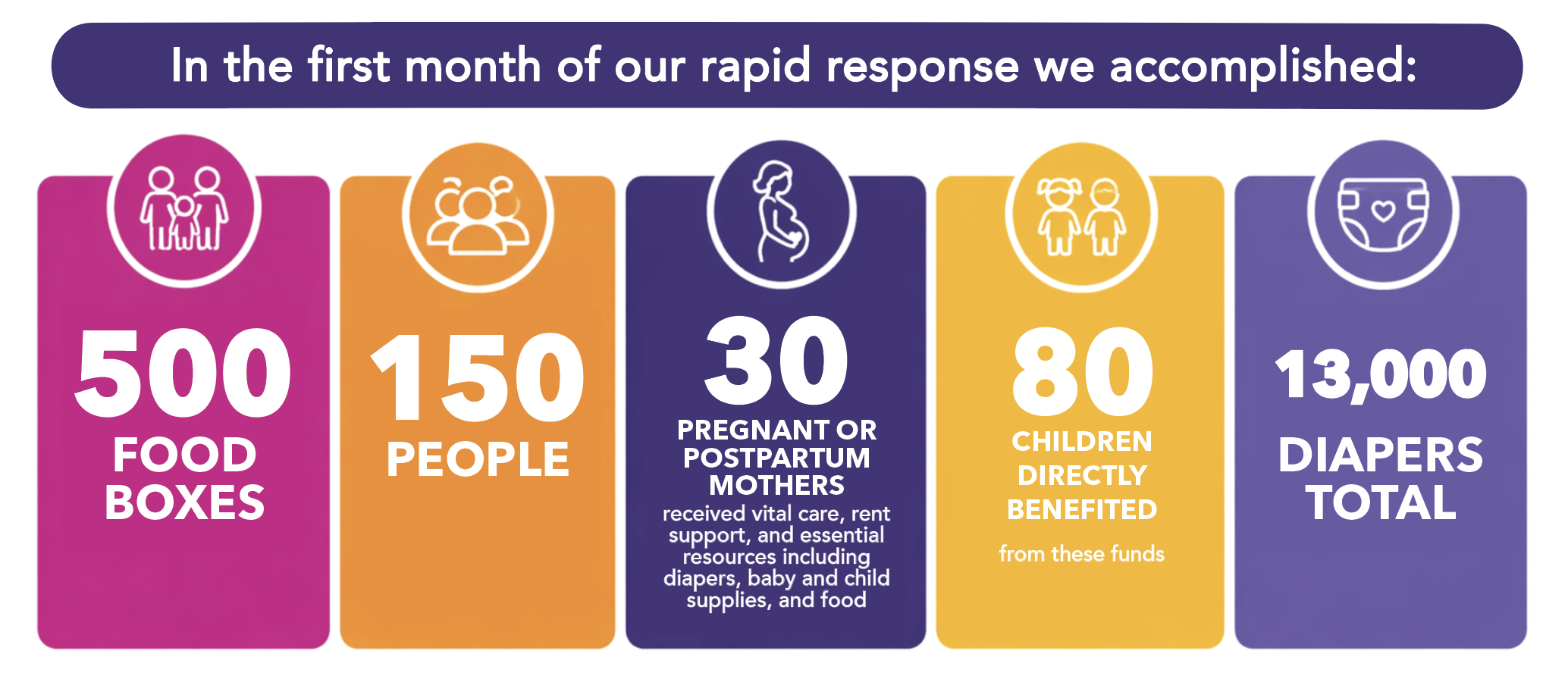 In the first month of our rapid response we accomplished:

500
FOOD BOXES

150
PEOPLE

30
PREGNANT OR POSTPARTUM MOTHERS
received vital care, rent support, and essential resources including diapers, baby and child supplies, and food

80
CHILDREN DIRECTLY BENEFITED
from these funds

13,000
DIAPERS TOTAL